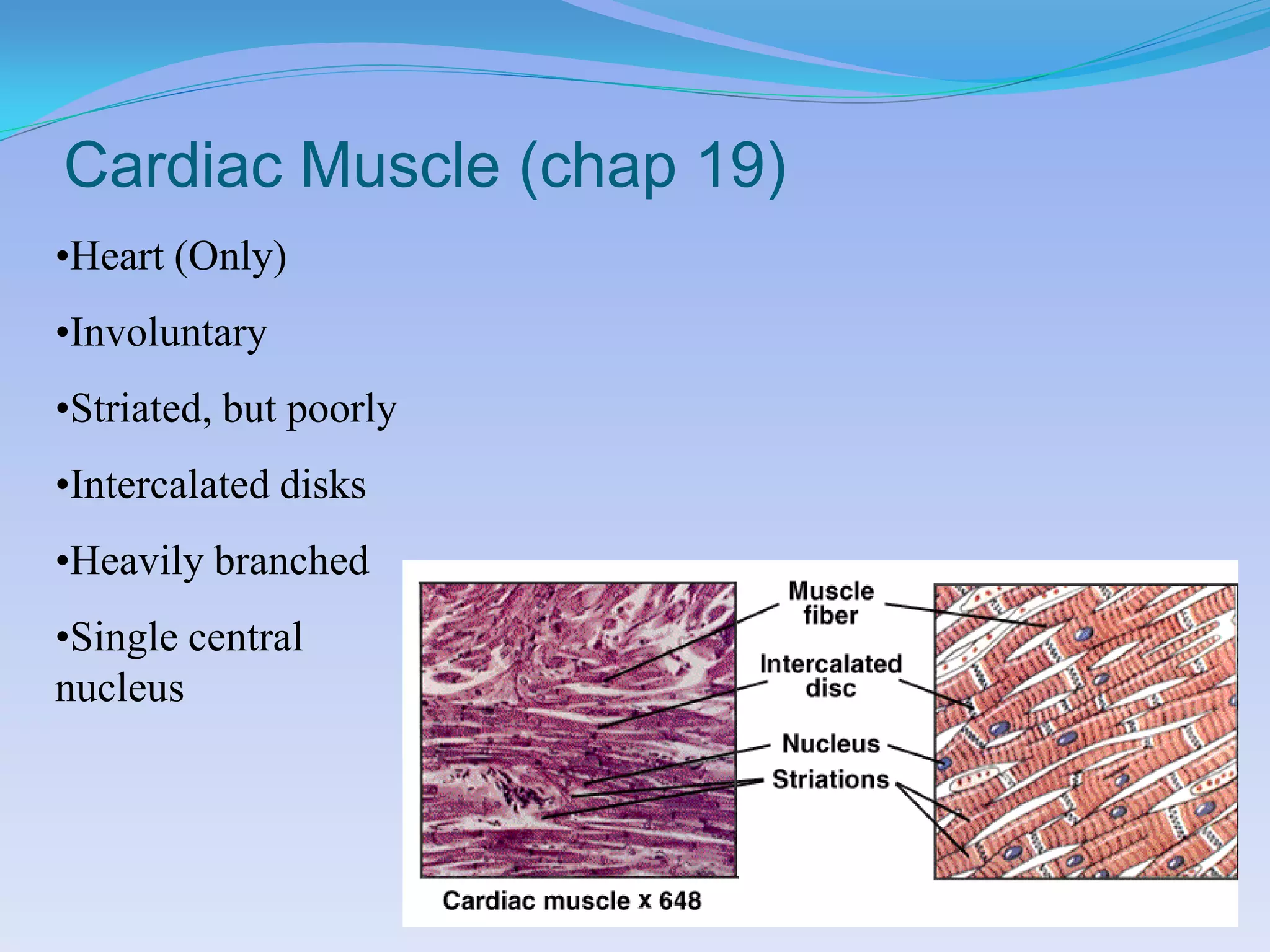 Cardiac Muscle (chap 19)

•Heart (Only)

•Involuntary

•Striated, but poorly

•Intercalated disks

•Heavily branched

•Single central nucleus

Muscle fiber

Intercalated disc

Nucleus

Striations

Cardiac muscle x 648